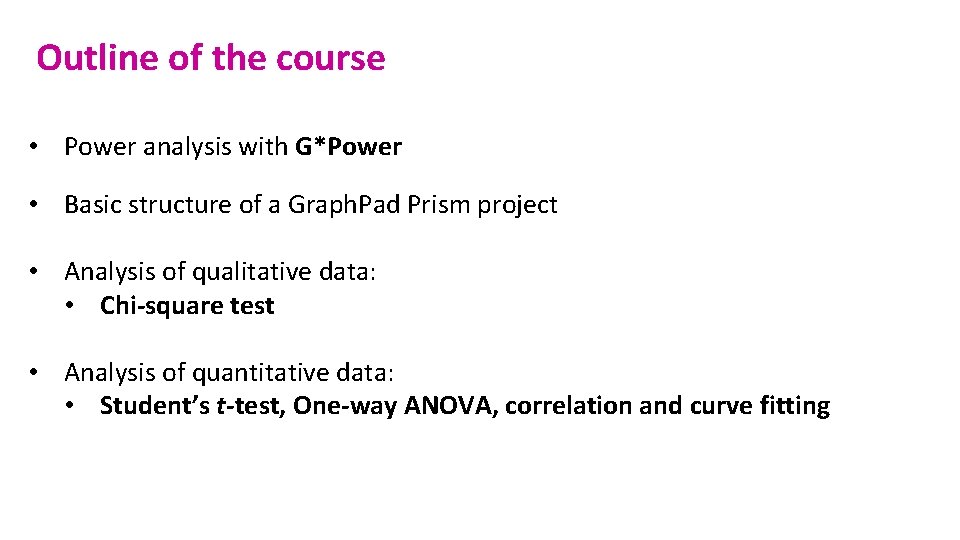 Outline of the course

• Power analysis with G*Power

• Basic structure of a GraphPad Prism project

• Analysis of qualitative data:
  • Chi-square test

• Analysis of quantitative data:
  • Student's t-test, One-way ANOVA, correlation and curve fitting